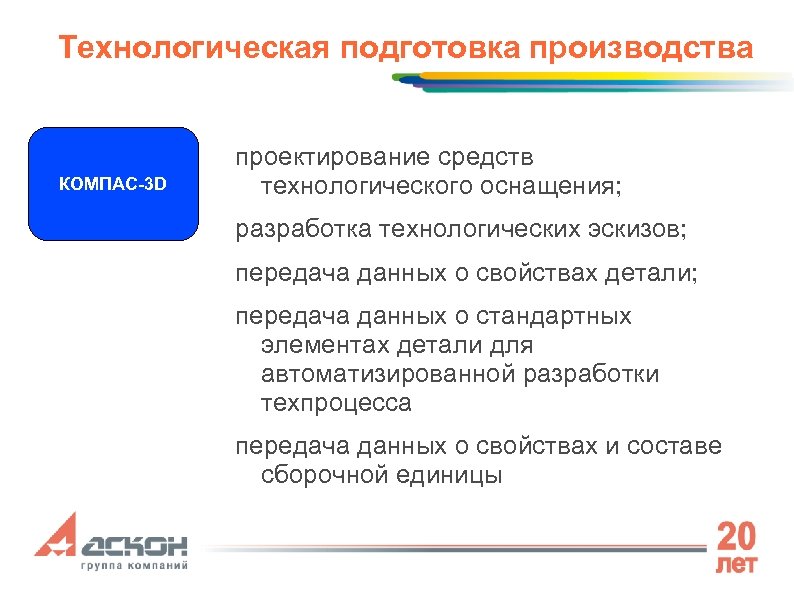 Технологическая подготовка производства

КОМПАС-3D

проектирование средств технологического оснащения;

разработка технологических эскизов;

передача данных о свойствах детали;

передача данных о стандартных элементах детали для автоматизированной разработки техпроцесса

передача данных о свойствах и составе сборочной единицы

АСКОН
группа компаний

20 лет